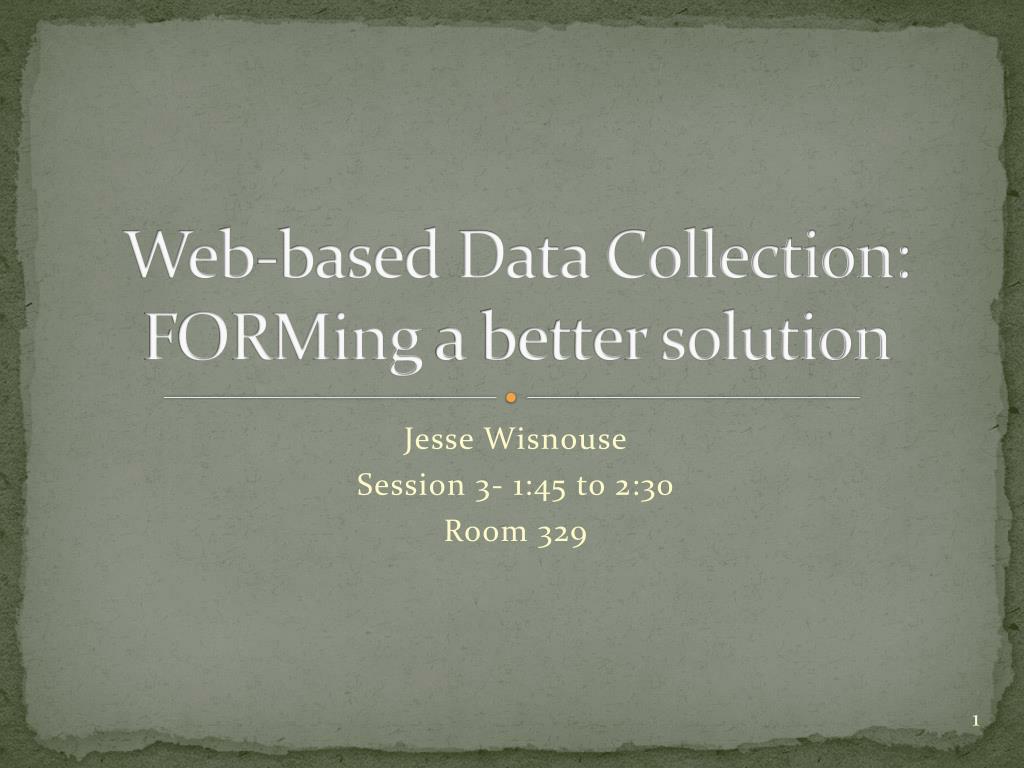 Web-based Data Collection: FORMing a better solution

Jesse Wisnouse
Session 3- 1:45 to 2:30
Room 329

1